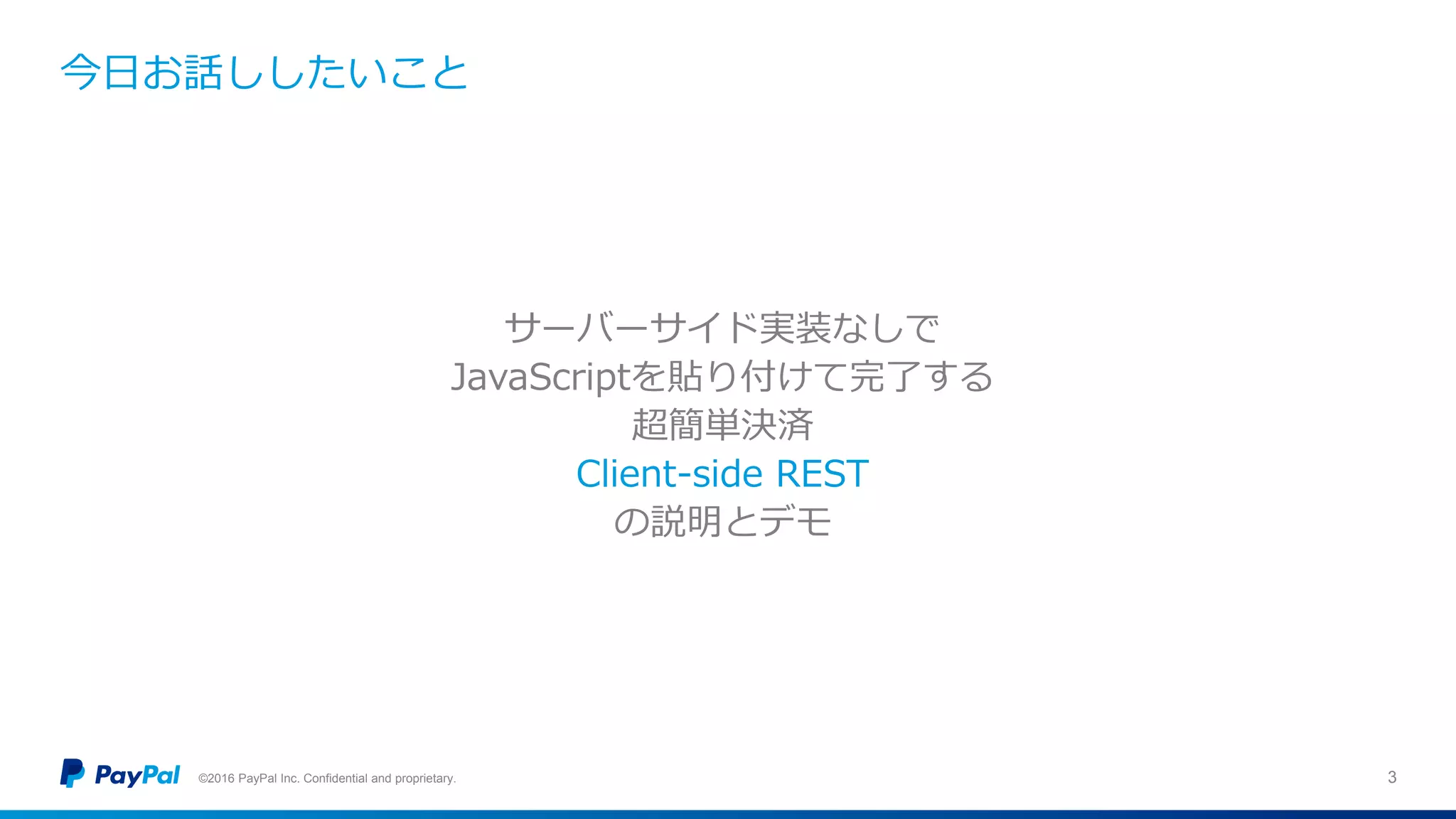 今日お話ししたいこと

サーバーサイド実装なしで
JavaScriptを貼り付けて完了する
超簡単決済
Client-side REST
の説明とデモ

PayPal ©2016 PayPal Inc. Confidential and proprietary.

3